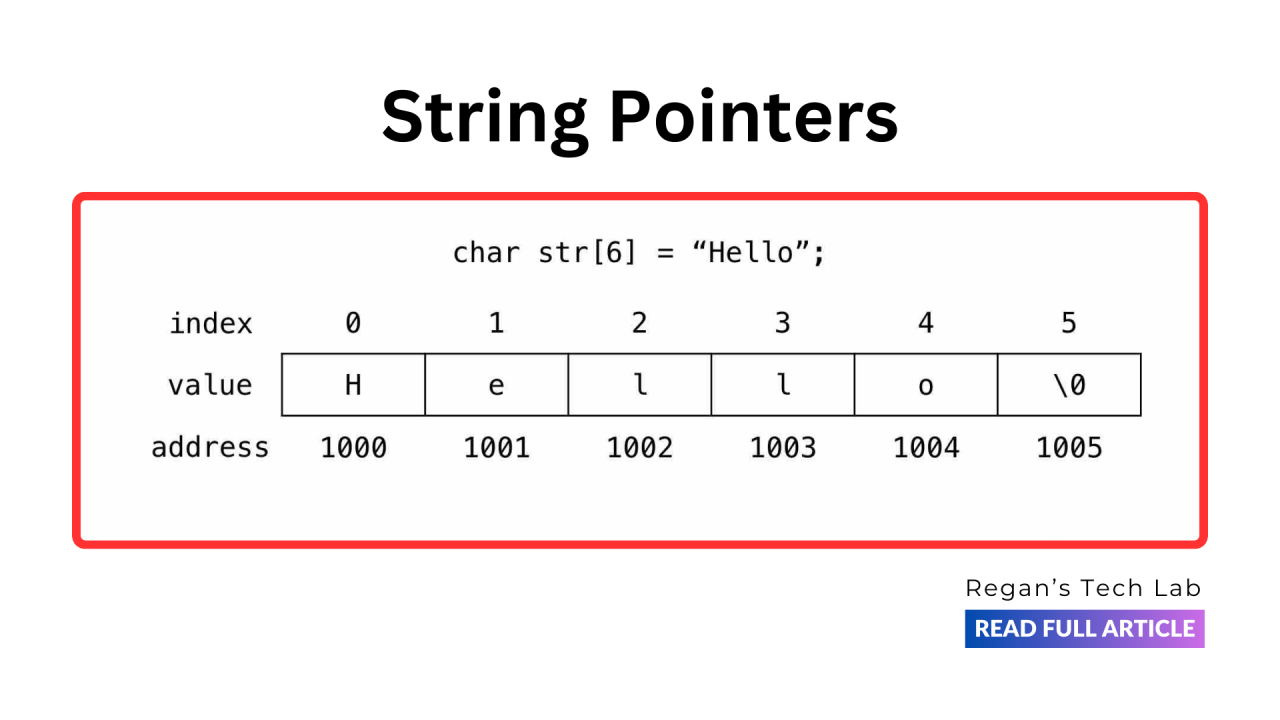 String Pointers

char str[6] = “Hello”;

| index | 0 | 1 | 2 | 3 | 4 | 5 |
|---|---|---|---|---|---|---|
| value | H | e | l | l | o | \0 |
| address | 1000 | 1001 | 1002 | 1003 | 1004 | 1005 |

Regan’s Tech Lab

READ FULL ARTICLE